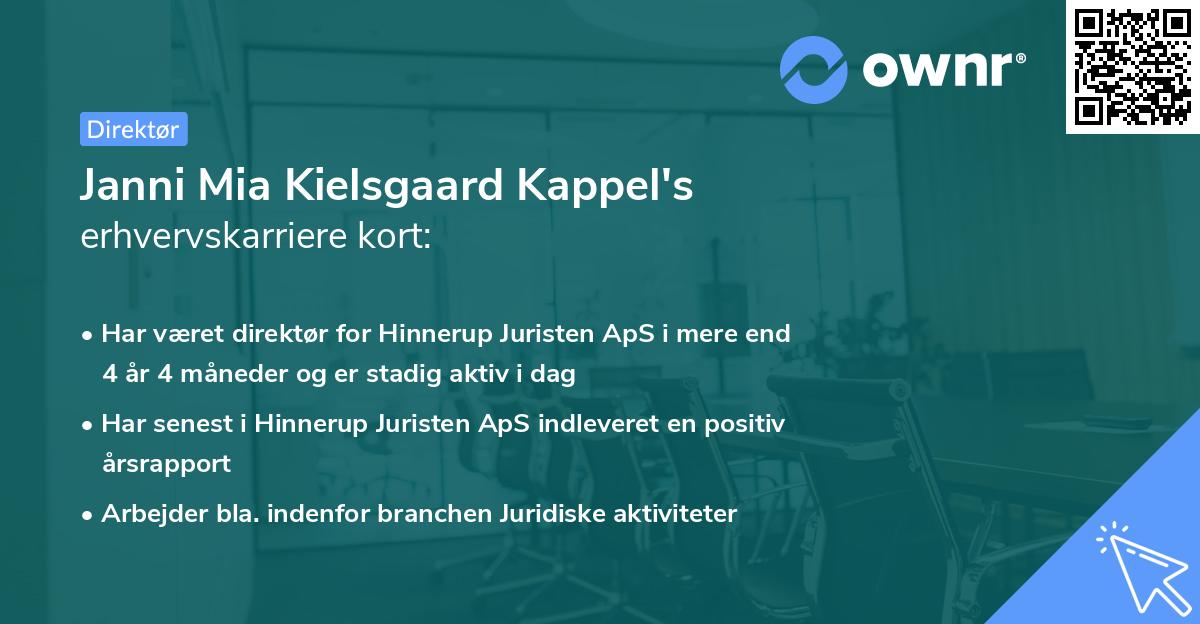 ownr®

Direktør

Janni Mia Kielsgaard Kappel's erhvervskarriere kort:

• Har været direktør for Hinnerup Juristen ApS i mere end 4 år 4 måneder og er stadig aktiv i dag

• Har senest i Hinnerup Juristen ApS indleveret en positiv årsrapport

• Arbejder bla. indenfor branchen Juridiske aktiviteter